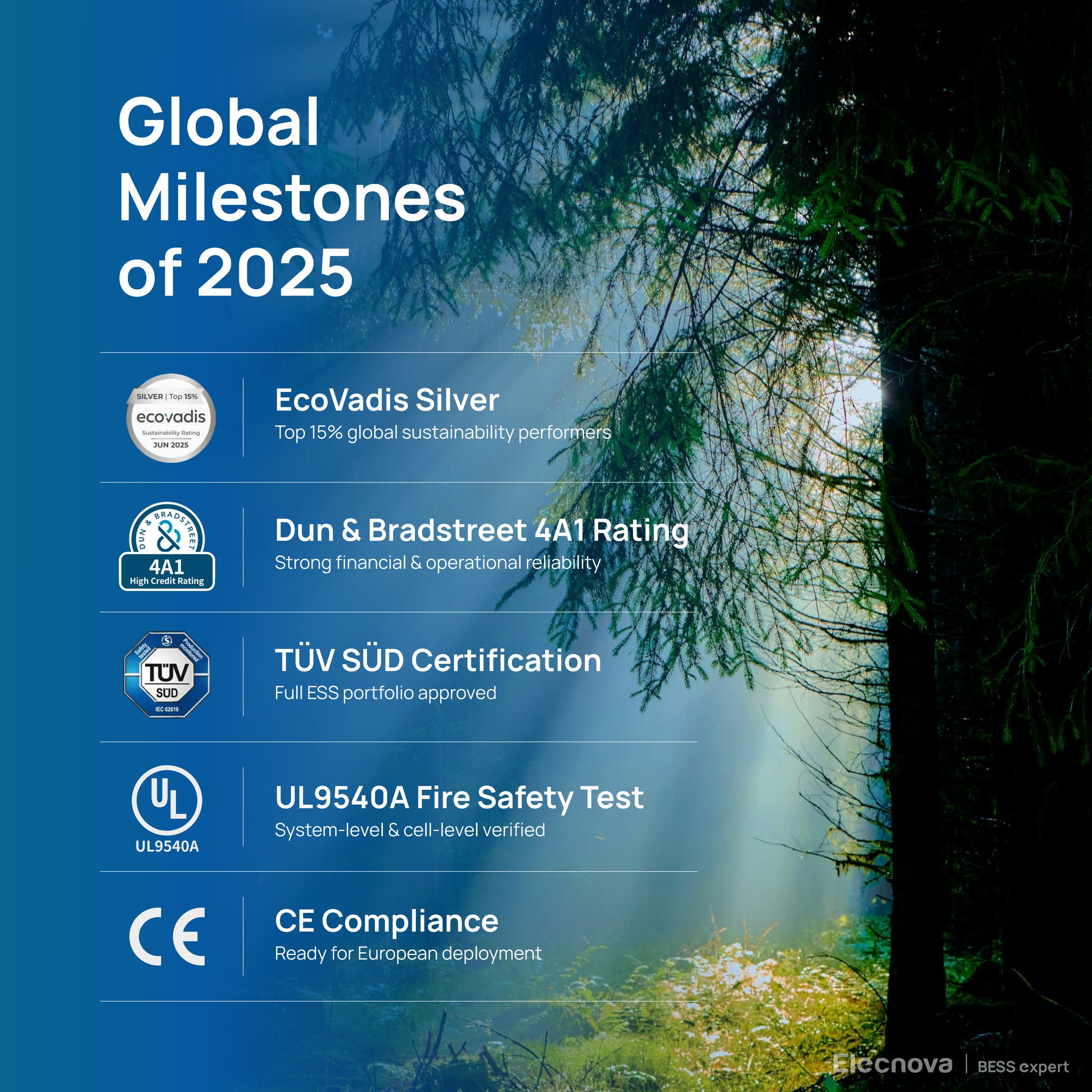 Global Milestones of 2025

SILVER | Top 15%
ecovadis
Sustainability Rating
JUN 2025

EcoVadis Silver
Top 15% global sustainability performers

DUN & BRADSTREET
4A1
High Credit Rating

Dun & Bradstreet 4A1 Rating
Strong financial & operational reliability

Safety tested
Production monitored
TÜV SÜD
IEC 62619

TÜV SÜD Certification
Full ESS portfolio approved

UL
UL9540A

UL9540A Fire Safety Test
System-level & cell-level verified

CE

CE Compliance
Ready for European deployment

Elecnova | BESS expert